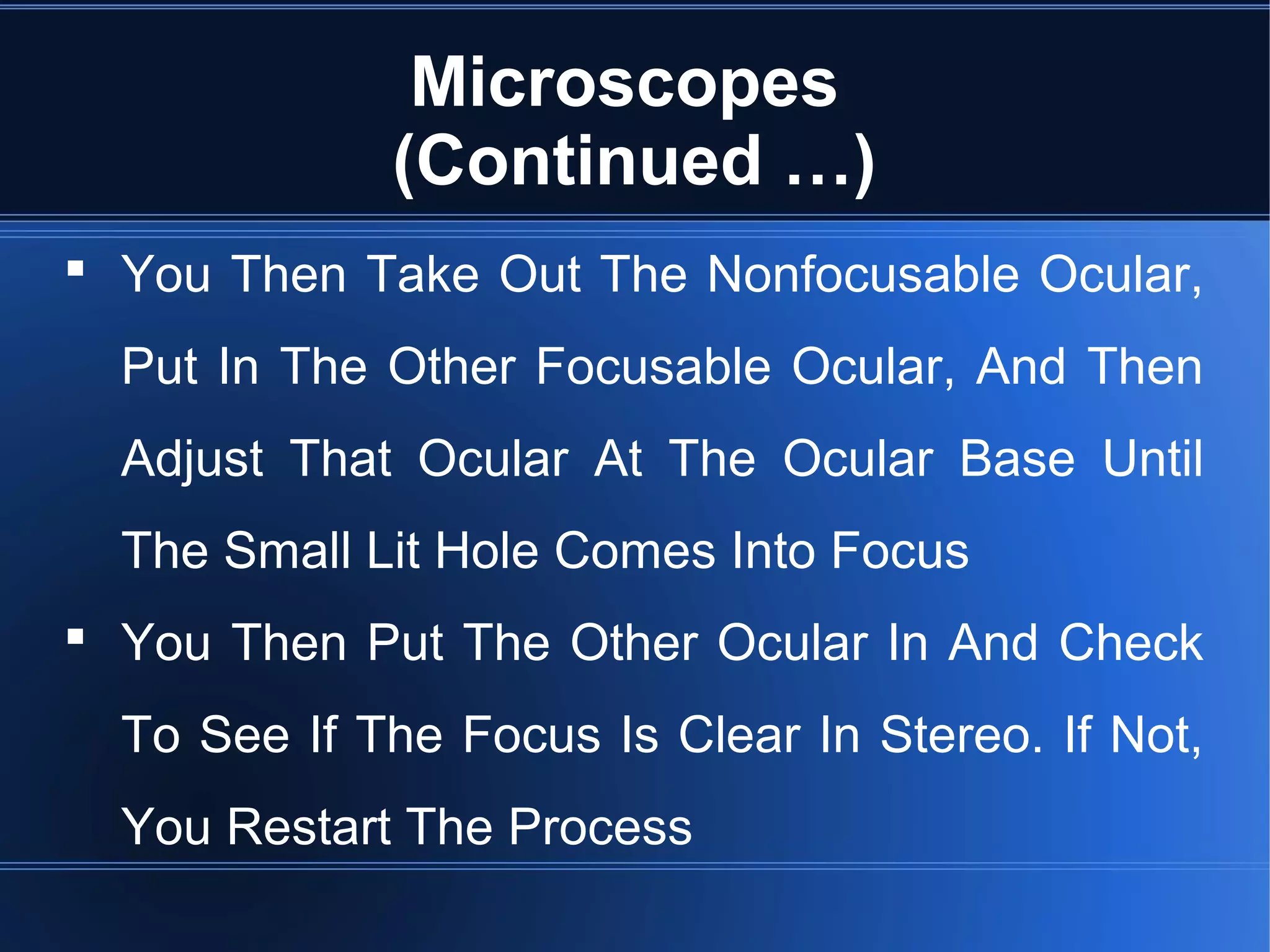 Microscopes
(Continued ...)

▪ You Then Take Out The Nonfocusable Ocular, Put In The Other Focusable Ocular, And Then Adjust That Ocular At The Ocular Base Until The Small Lit Hole Comes Into Focus

▪ You Then Put The Other Ocular In And Check To See If The Focus Is Clear In Stereo. If Not, You Restart The Process